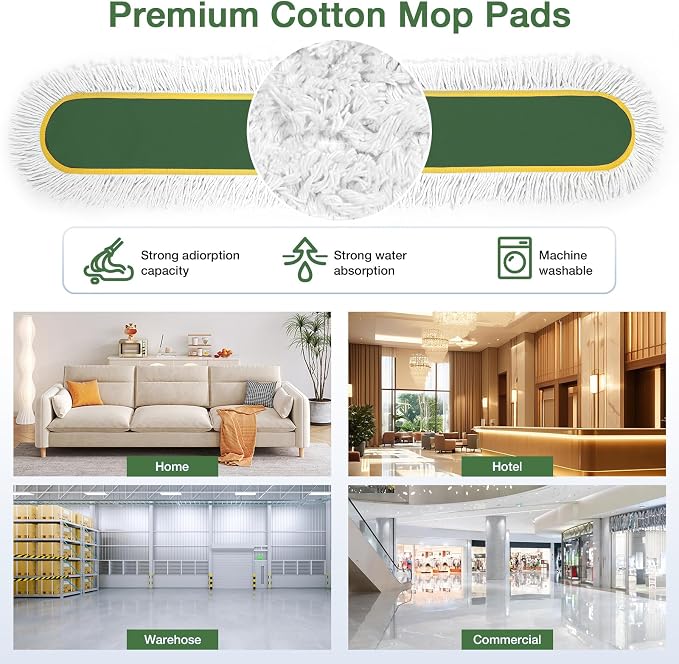 Premium Cotton Mop Pads

Strong adiorption capacity

Strong water absorption

Machine washable

Home

Hotel

Warehose

Commercial